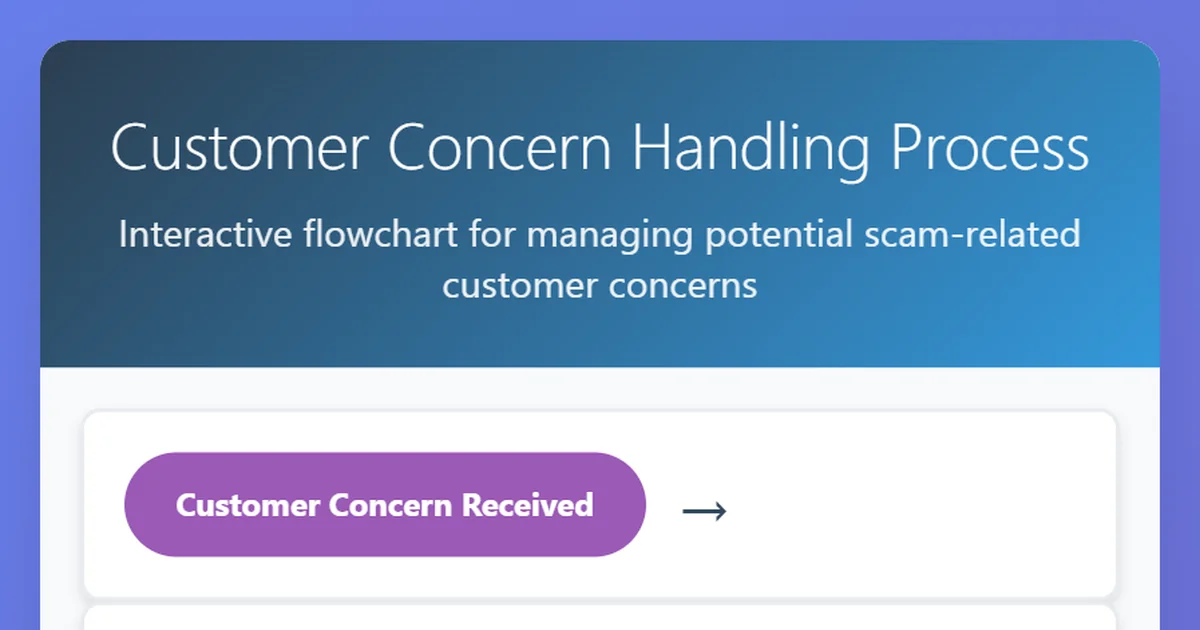 Customer Concern Handling Process

Interactive flowchart for managing potential scam-related customer concerns

Customer Concern Received

→